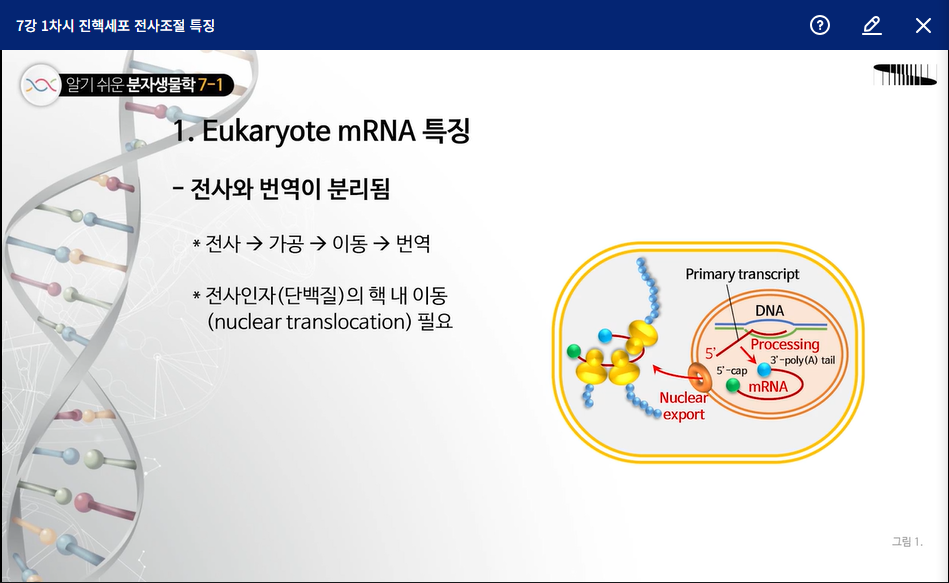 7강 1차시 진핵세포 전사조절 특징

알기 쉬운 분자생물학 7-1

1. Eukaryote mRNA 특징

– 전사와 번역이 분리됨

* 전사 → 가공 → 이동 → 번역

* 전사인자(단백질)의 핵 내 이동 (nuclear translocation) 필요

Primary transcript

DNA

5'

Processing

5'-cap

3'-poly(A) tail

mRNA

Nuclear export

그림 1.